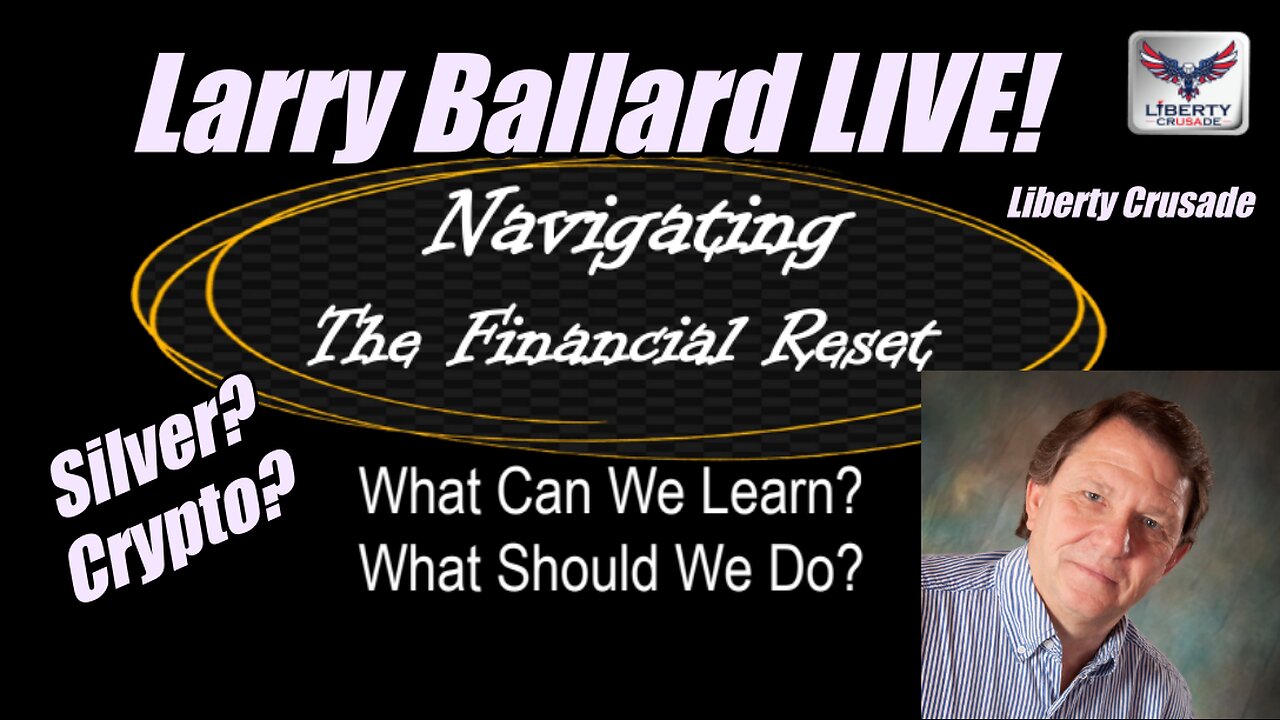 Larry Ballard LIVE!

LIBERTY CRUSADE

Liberty Crusade

Navigating
The Financial Reset

Silver?
Crypto?

What Can We Learn?
What Should We Do?